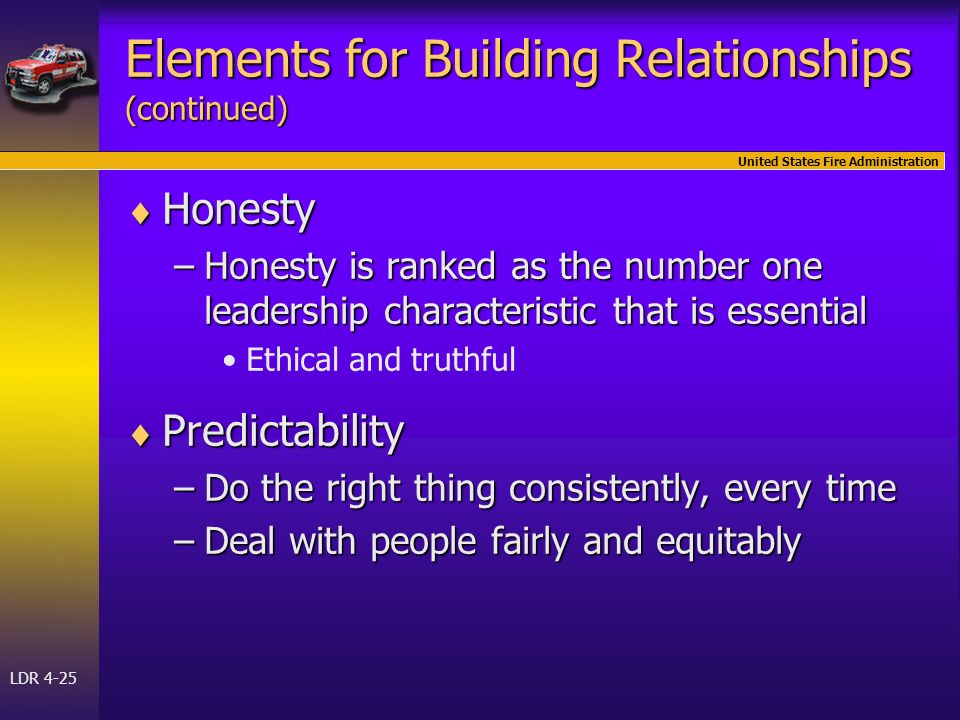 Elements for Building Relationships (continued)

United States Fire Administration

♦ Honesty

– Honesty is ranked as the number one leadership characteristic that is essential

• Ethical and truthful

♦ Predictability

– Do the right thing consistently, every time

– Deal with people fairly and equitably

LDR 4-25